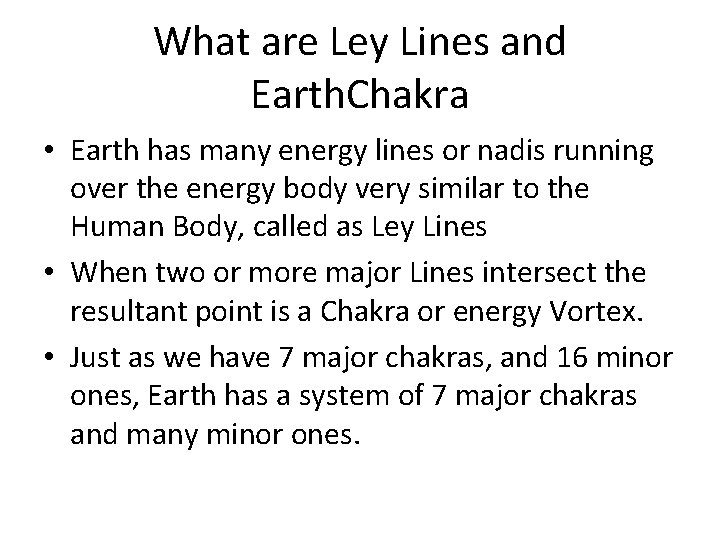 What are Ley Lines and EarthChakra

• Earth has many energy lines or nadis running over the energy body very similar to the Human Body, called as Ley Lines

• When two or more major Lines intersect the resultant point is a Chakra or energy Vortex.

• Just as we have 7 major chakras, and 16 minor ones, Earth has a system of 7 major chakras and many minor ones.